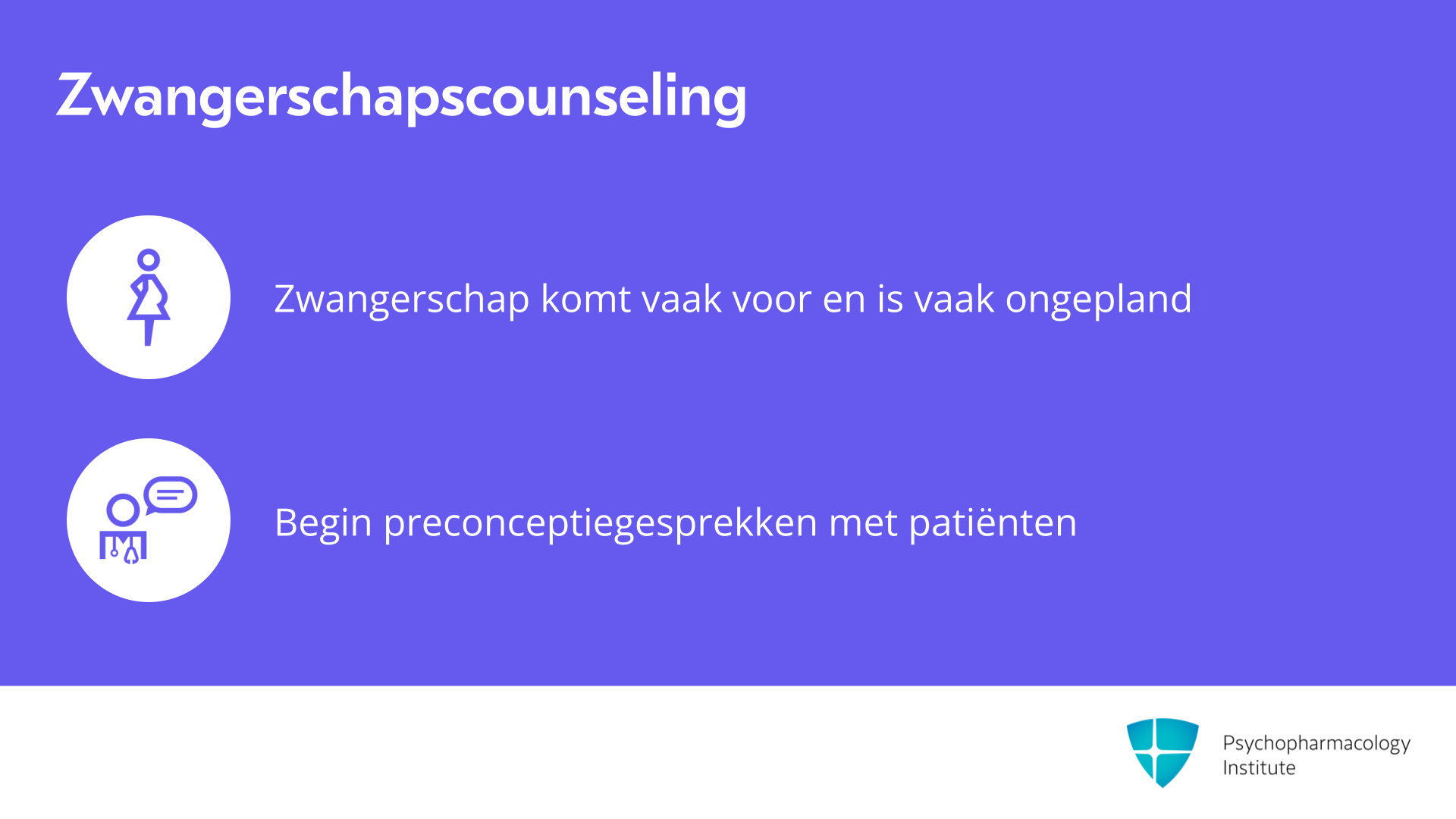 Zwangerschapscounseling

Zwangerschap komt vaak voor en is vaak ongepland

Begin preconceptiegesprekken met patiënten

Psychopharmacology Institute